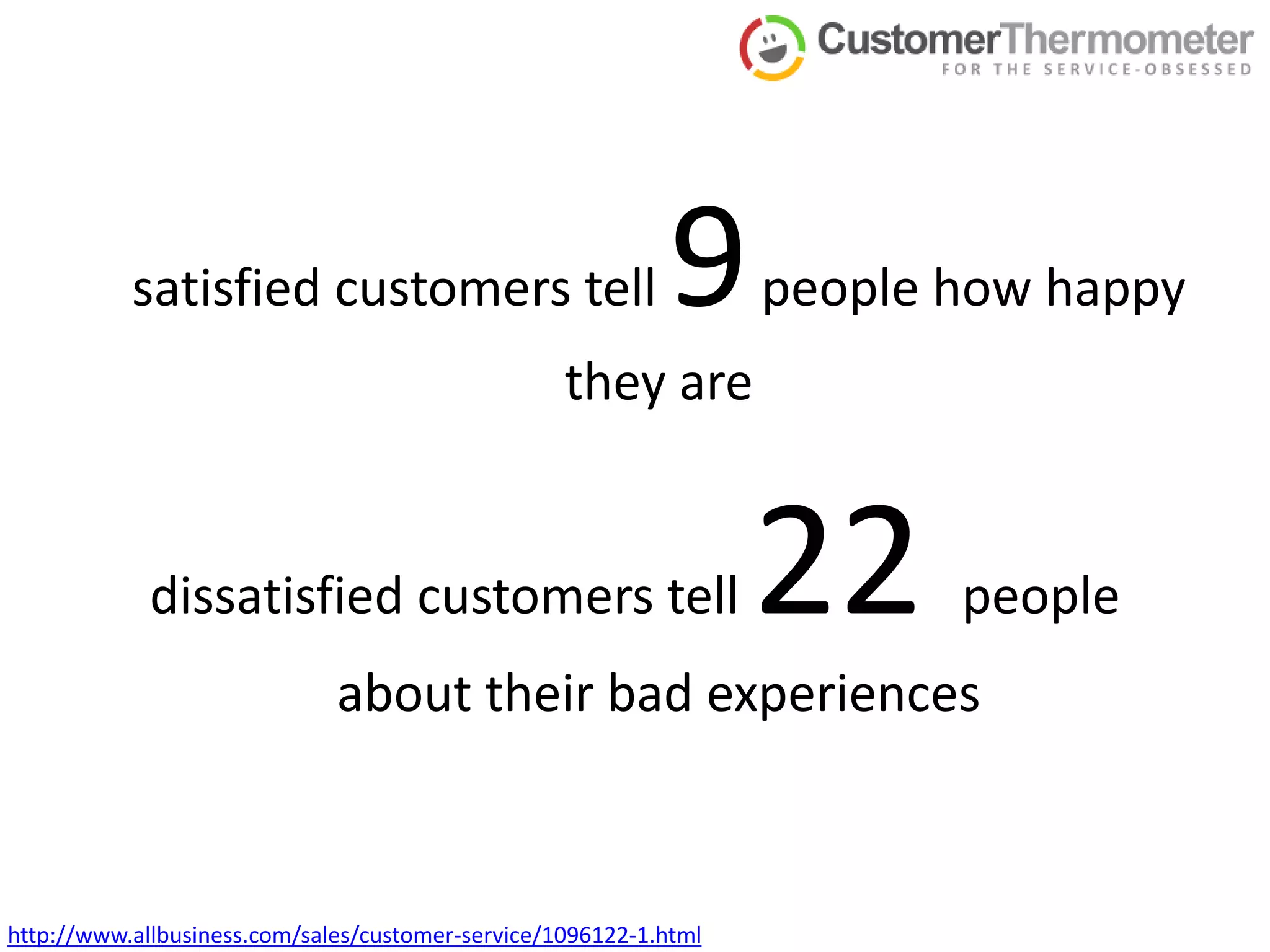 CustomerThermometer
FOR THE SERVICE-OBSESSED

satisfied customers tell 9 people how happy they are

dissatisfied customers tell 22 people about their bad experiences

http://www.allbusiness.com/sales/customer-service/1096122-1.html